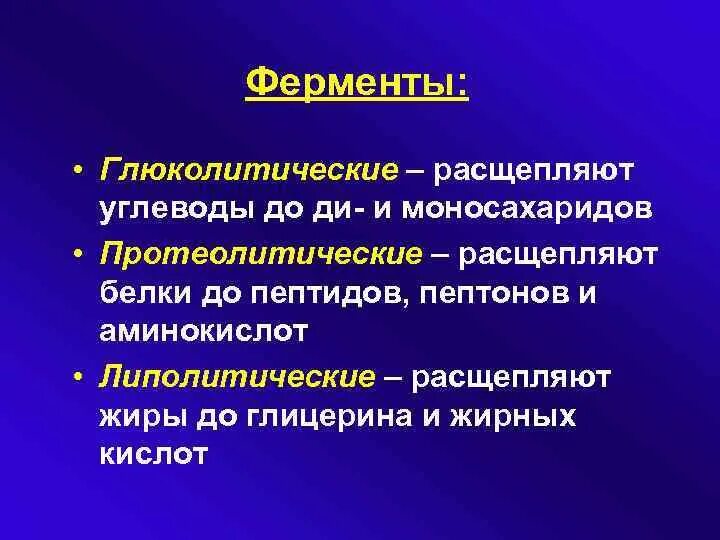 Ферменты:

• Глюколитические – расщепляют углеводы до ди- и моносахаридов
• Протеолитические – расщепляют белки до пептидов, пептонов и аминокислот
• Липолитические – расщепляют жиры до глицерина и жирных кислот